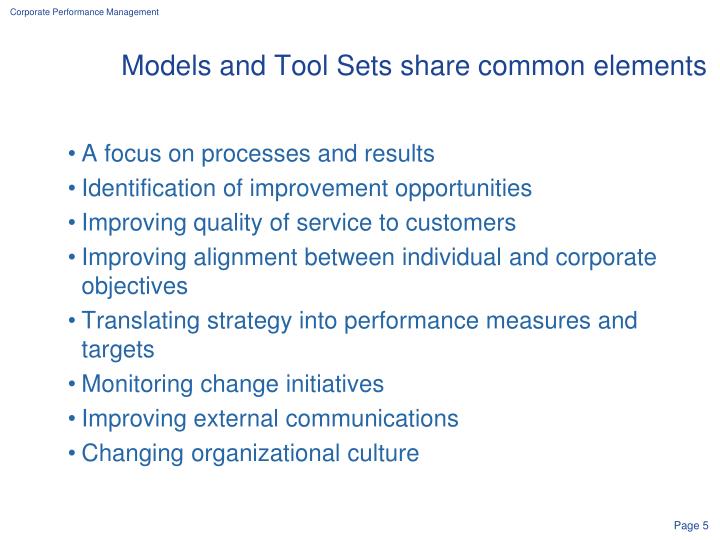 Corporate Performance Management

Models and Tool Sets share common elements

• A focus on processes and results
• Identification of improvement opportunities
• Improving quality of service to customers
• Improving alignment between individual and corporate objectives
• Translating strategy into performance measures and targets
• Monitoring change initiatives
• Improving external communications
• Changing organizational culture

Page 5